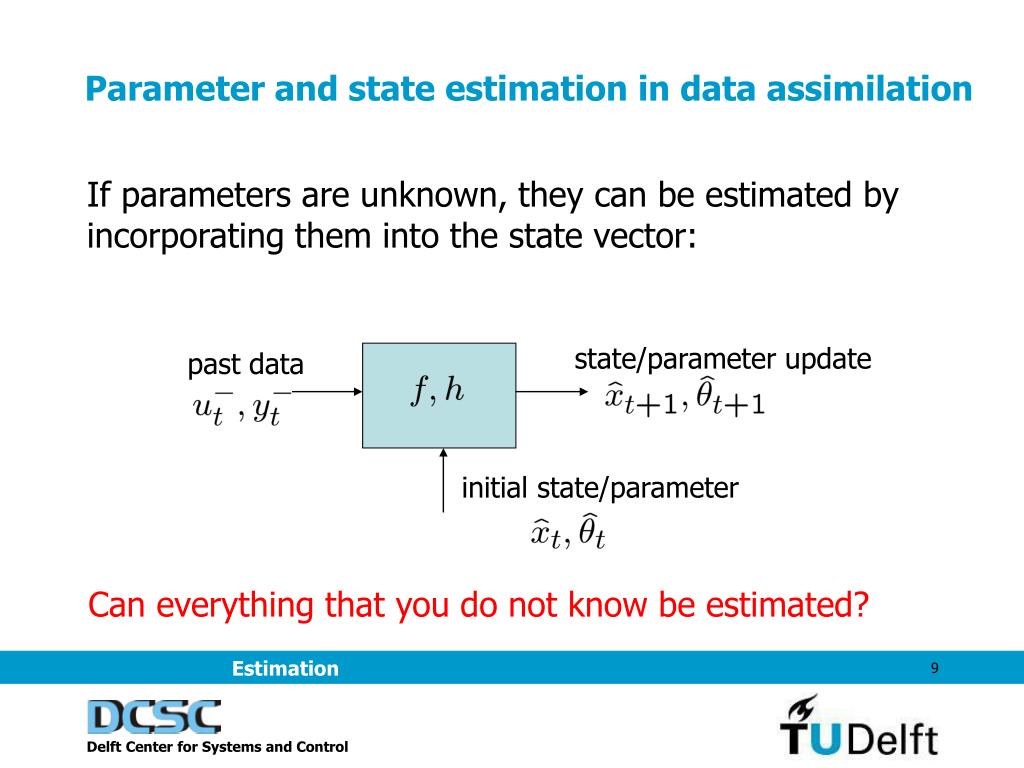 Parameter and state estimation in data assimilation

If parameters are unknown, they can be estimated by incorporating them into the state vector:

past data
$u_t^-, y_t^-$

$f, h$

state/parameter update
$\widehat{x}_{t+1}, \widehat{\theta}_{t+1}$

initial state/parameter
$\widehat{x}_t, \widehat{\theta}_t$

Can everything that you do not know be estimated?

Estimation

9

DCSC
Delft Center for Systems and Control

TUDelft